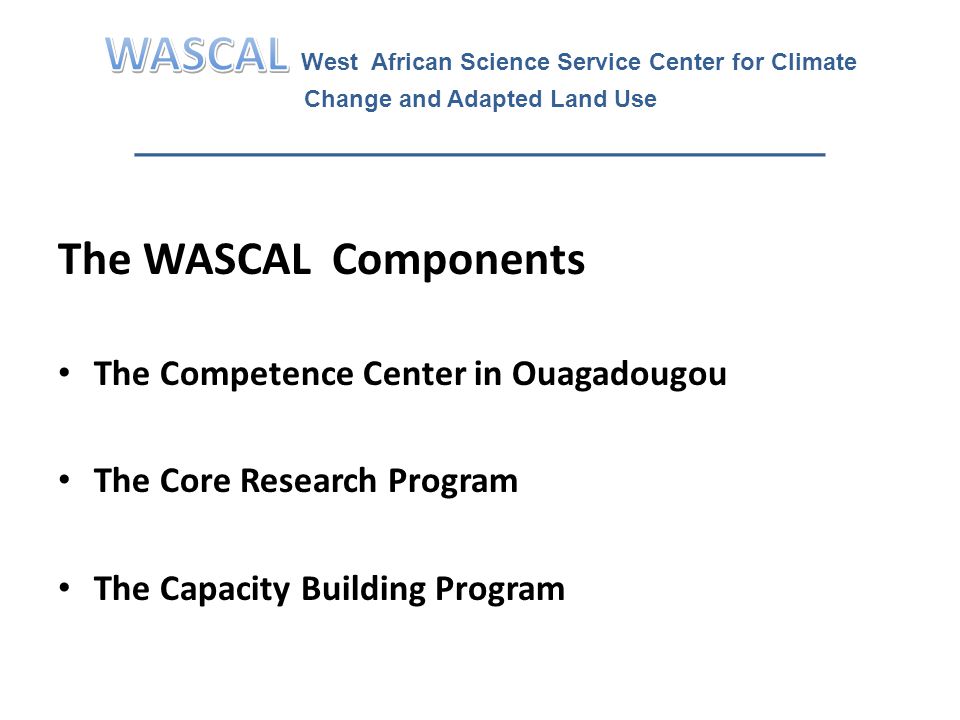 WASCAL West African Science Service Center for Climate Change and Adapted Land Use

The WASCAL Components

• The Competence Center in Ouagadougou

• The Core Research Program

• The Capacity Building Program